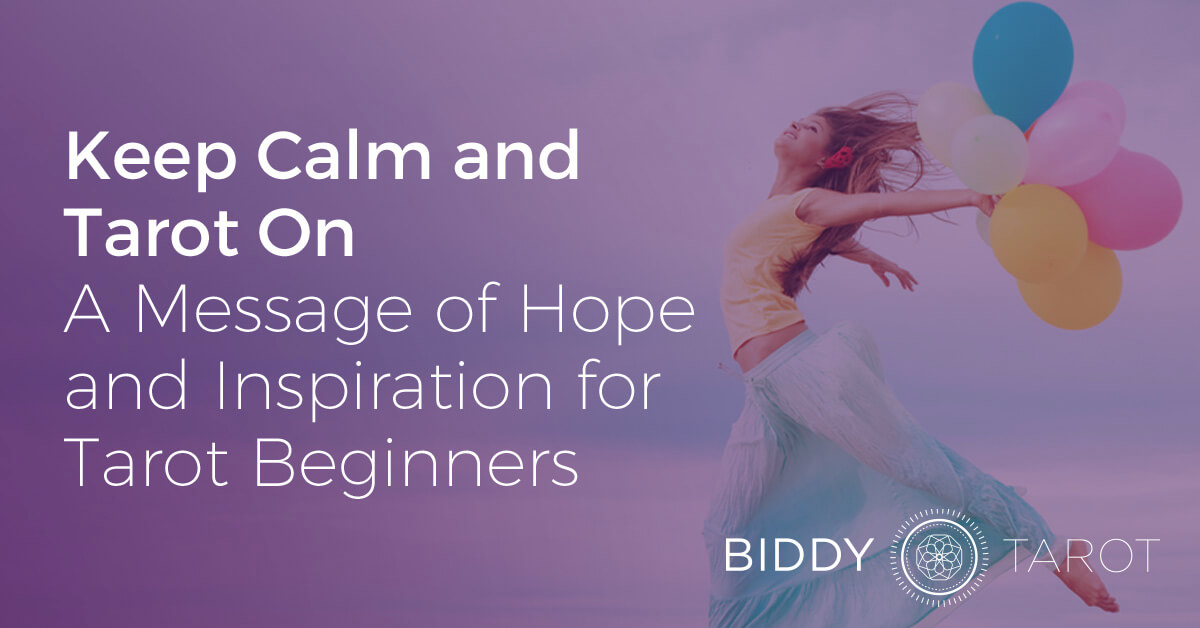 Keep Calm and Tarot On
A Message of Hope and Inspiration for Tarot Beginners

BIDDY TAROT